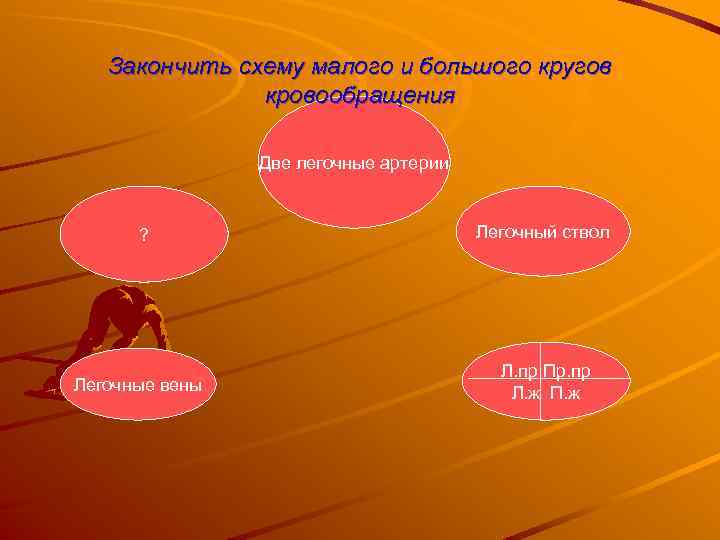 Закончить схему малого и большого кругов кровообращения

Две легочные артерии

?

Легочный ствол

Легочные вены

Л.пр Пр.пр
Л.ж П.ж